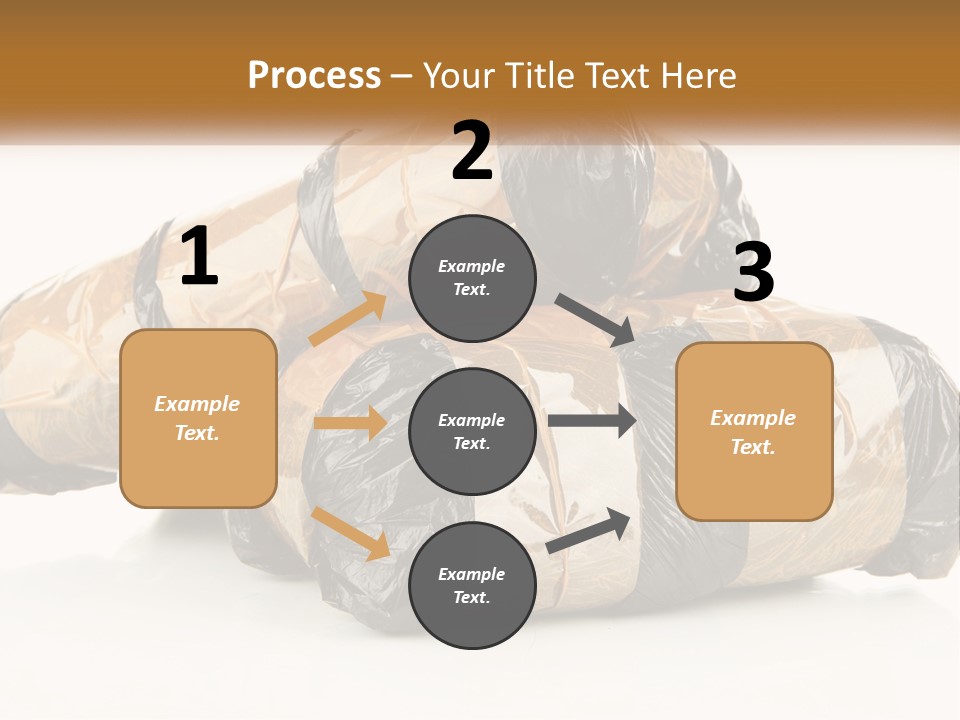 Process – Your Title Text Here

1

Example Text.

2

Example Text.

Example Text.

Example Text.

3

Example Text.